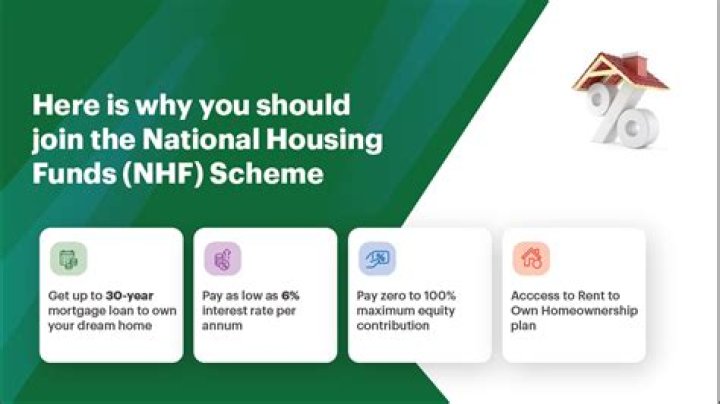 Here is why you should join the National Housing Funds (NHF) Scheme

Get up to 30-year mortgage loan to own your dream home

Pay as low as 6% interest rate per annum

Pay zero to 100% maximum equity contribution

Acccess to Rent to Own Homeownership plan